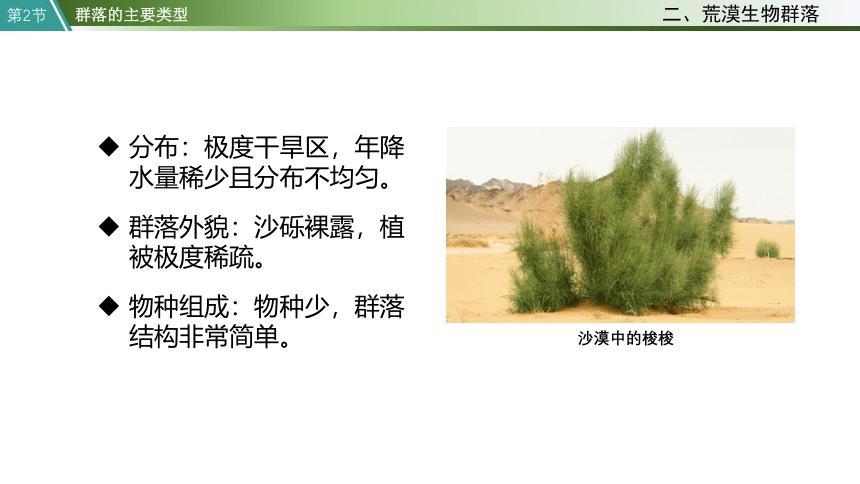 第2节 群落的主要类型

二、荒漠生物群落

◆ 分布：极度干旱区，年降水量稀少且分布不均匀。

◆ 群落外貌：沙砾裸露，植被极度稀疏。

◆ 物种组成：物种少，群落结构非常简单。

沙漠中的梭梭